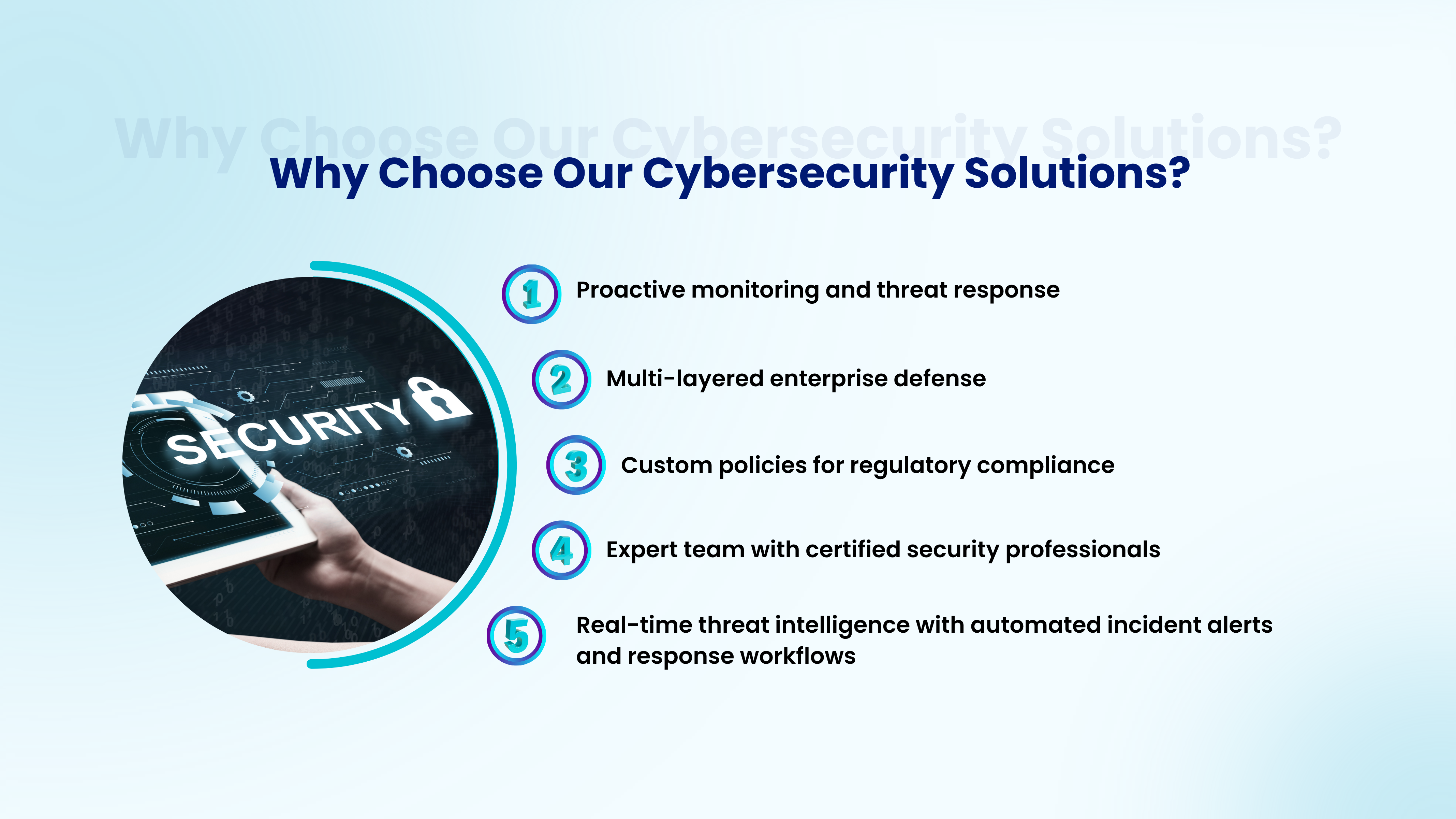 Why Choose Our Cybersecurity Solutions?

Why Choose Our Cybersecurity Solutions?

SECURITY

1 Proactive monitoring and threat response

2 Multi-layered enterprise defense

3 Custom policies for regulatory compliance

4 Expert team with certified security professionals

5 Real-time threat intelligence with automated incident alerts and response workflows